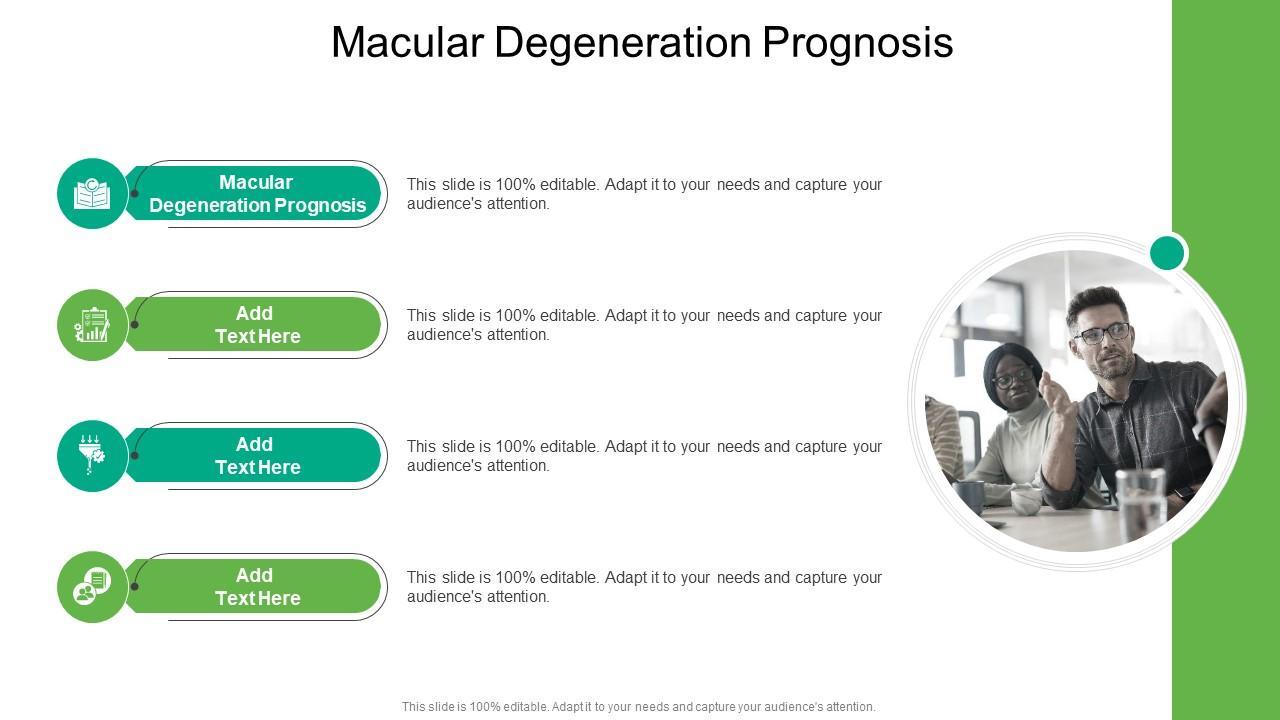 Macular Degeneration Prognosis

Macular Degeneration Prognosis

This slide is 100% editable. Adapt it to your needs and capture your audience's attention.

Add Text Here

This slide is 100% editable. Adapt it to your needs and capture your audience's attention.

Add Text Here

This slide is 100% editable. Adapt it to your needs and capture your audience's attention.

Add Text Here

This slide is 100% editable. Adapt it to your needs and capture your audience's attention.

This slide is 100% editable. Adapt it to your needs and capture your audience's attention.